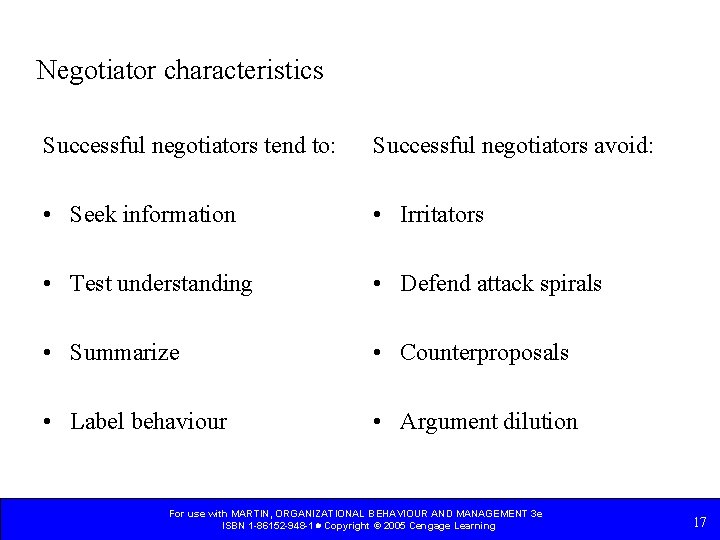 Negotiator characteristics

Successful negotiators tend to:

• Seek information

• Test understanding

• Summarize

• Label behaviour

Successful negotiators avoid:

• Irritators

• Defend attack spirals

• Counterproposals

• Argument dilution

For use with MARTIN, ORGANIZATIONAL BEHAVIOUR AND MANAGEMENT 3e
ISBN 1-86152-948-1 • Copyright © 2005 Cengage Learning

17